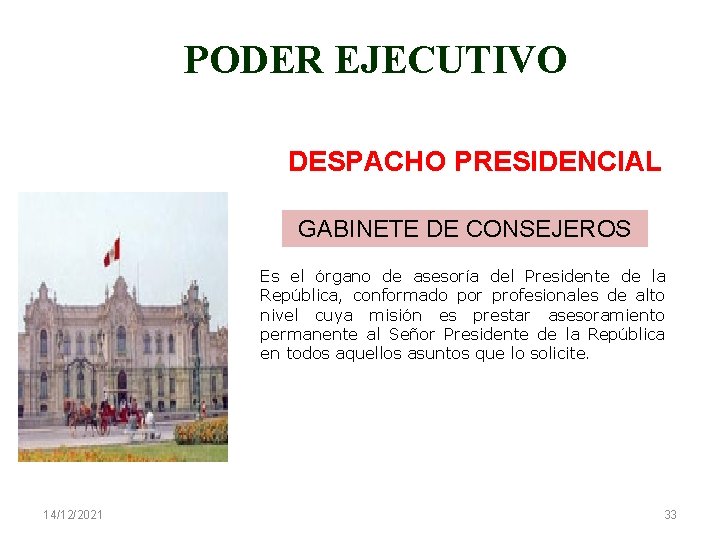 PODER EJECUTIVO

DESPACHO PRESIDENCIAL

GABINETE DE CONSEJEROS

Es el órgano de asesoría del Presidente de la República, conformado por profesionales de alto nivel cuya misión es prestar asesoramiento permanente al Señor Presidente de la República en todos aquellos asuntos que lo solicite.

14/12/2021

33